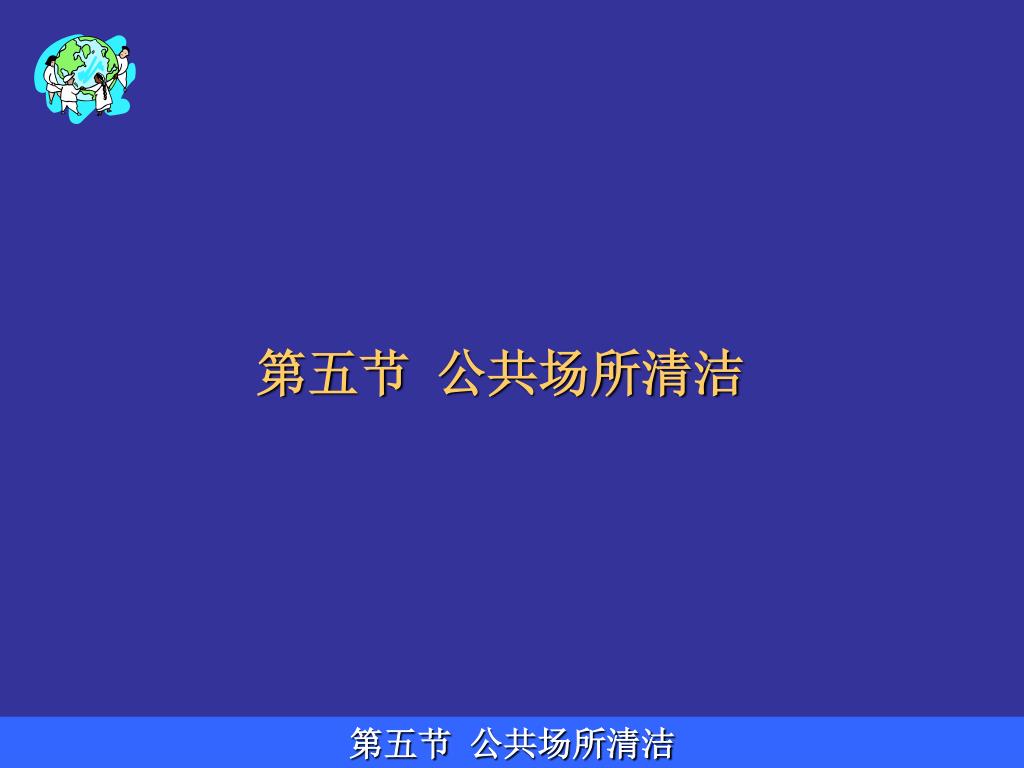 第五节 公共场所清洁

第五节 公共场所清洁